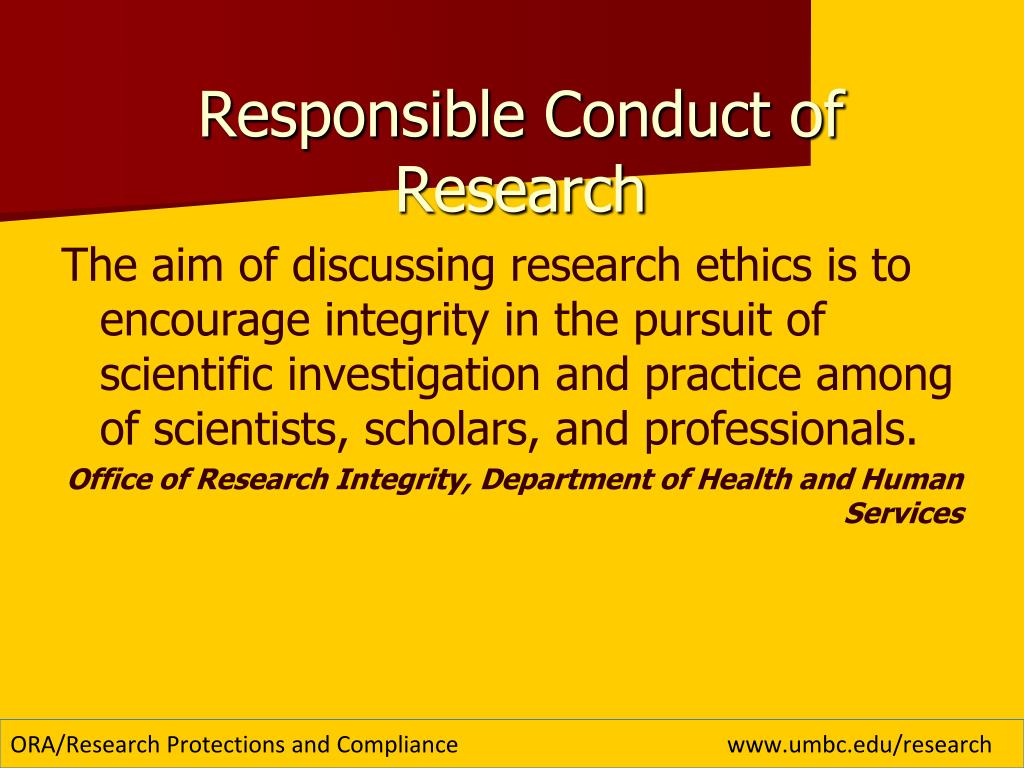 Responsible Conduct of Research

The aim of discussing research ethics is to encourage integrity in the pursuit of scientific investigation and practice among of scientists, scholars, and professionals.

Office of Research Integrity, Department of Health and Human Services

ORA/Research Protections and Compliance

www.umbc.edu/research